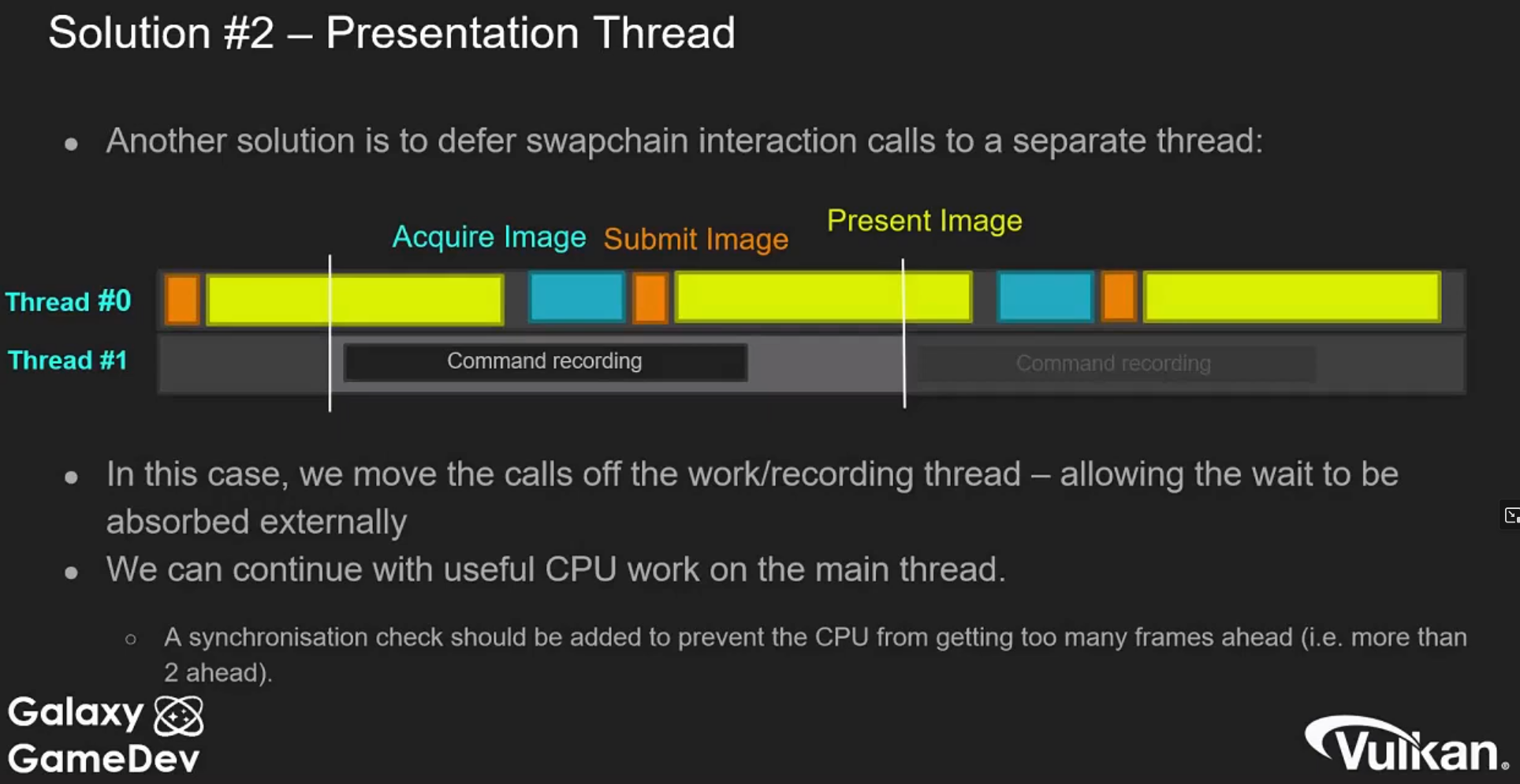 Solution #2 – Presentation Thread

• Another solution is to defer swapchain interaction calls to a separate thread:

Acquire Image Submit Image Present Image

Thread #0

Thread #1

Command recording

Command recording

• In this case, we move the calls off the work/recording thread – allowing the wait to be absorbed externally

• We can continue with useful CPU work on the main thread.

○ A synchronisation check should be added to prevent the CPU from getting too many frames ahead (i.e. more than 2 ahead).

Galaxy GameDev

Vulkan.